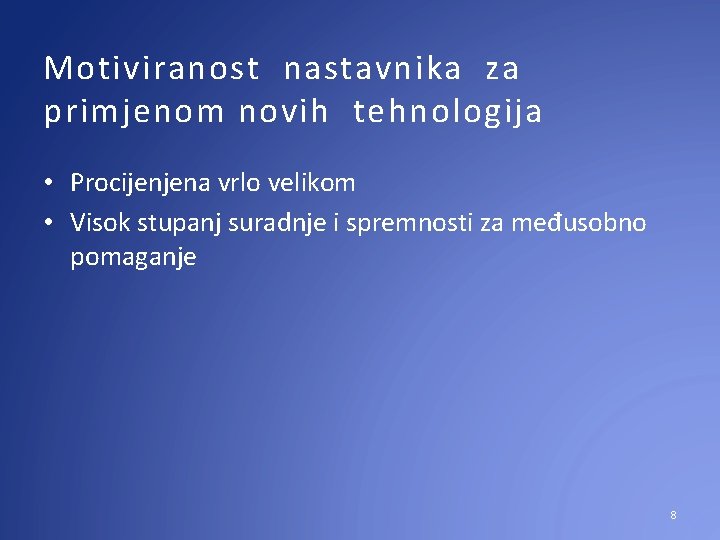 Motiviranost nastavnika za primjenom novih tehnologija

• Procijenjena vrlo velikom
• Visok stupanj suradnje i spremnosti za međusobno pomaganje

8